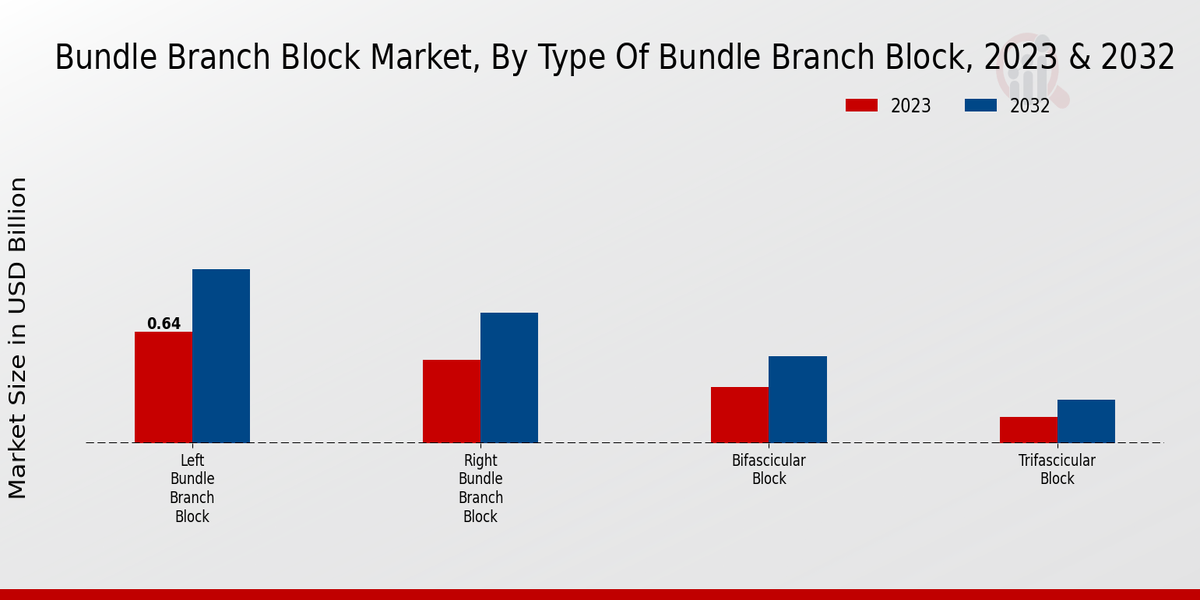 Bundle Branch Block Market, By Type Of Bundle Branch Block, 2023 & 2032

2023
2032

Market Size in USD Billion

0.64

Left Bundle Branch Block

Right Bundle Branch Block

Bifascicular Block

Trifascicular Block